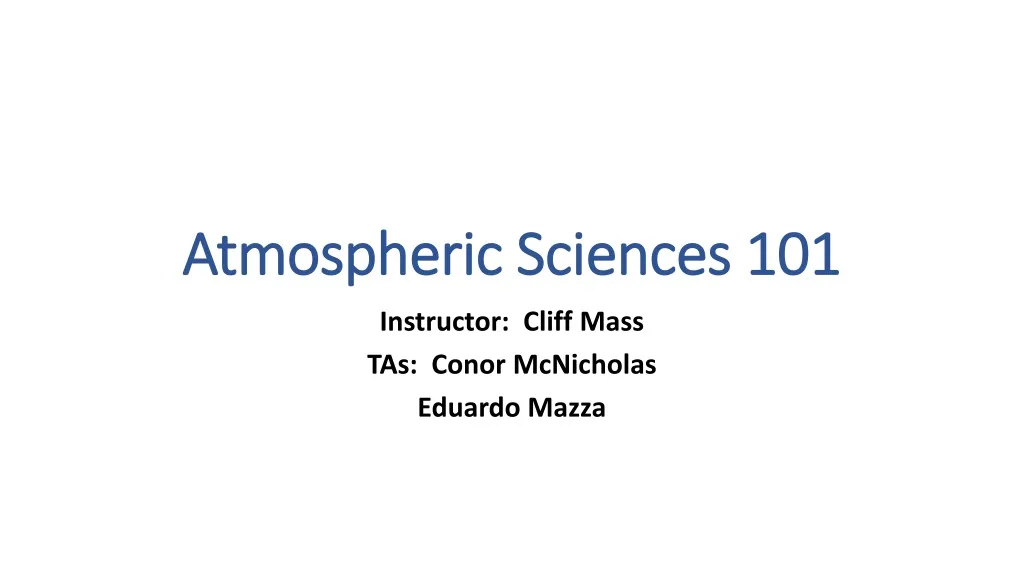 Atmospheric Sciences 101

Instructor: Cliff Mass
TAs: Conor McNicholas
Eduardo Mazza